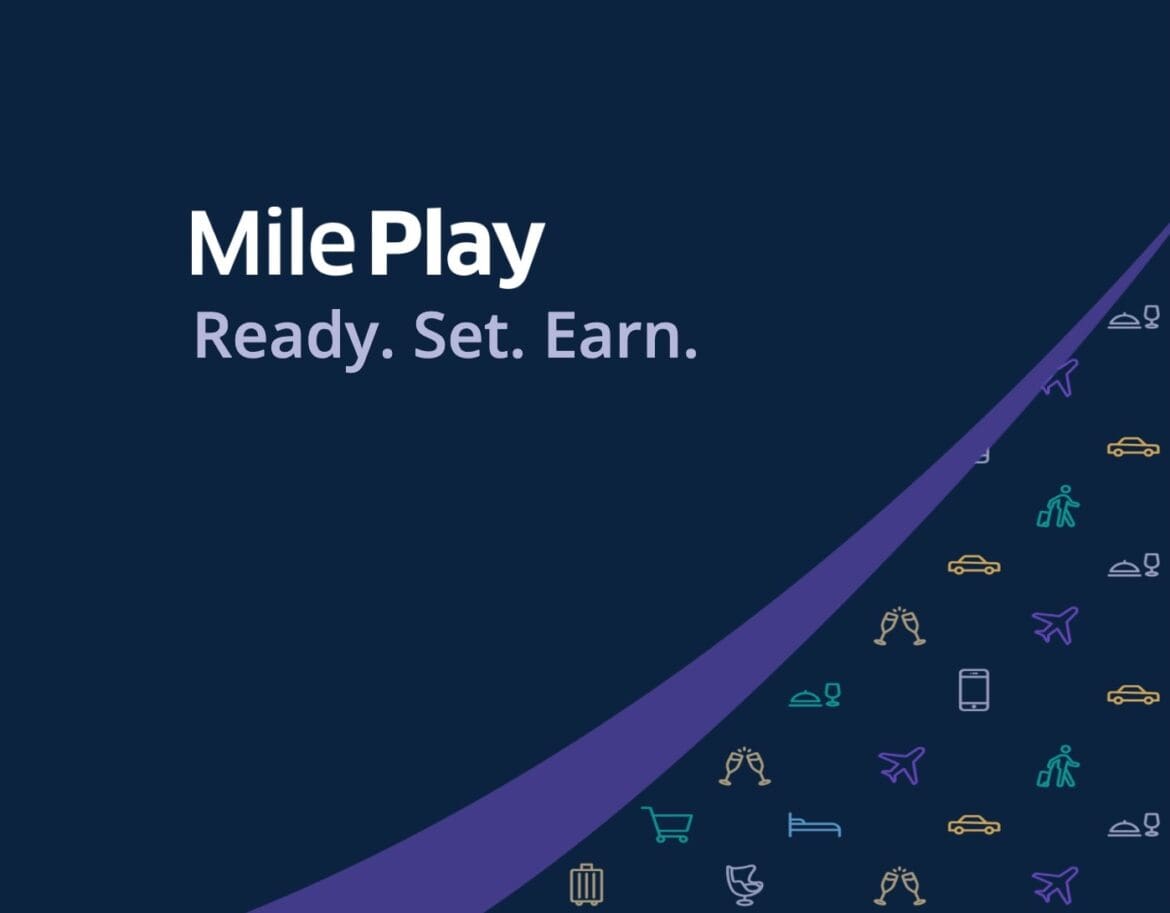 Mile Play
Ready. Set. Earn.